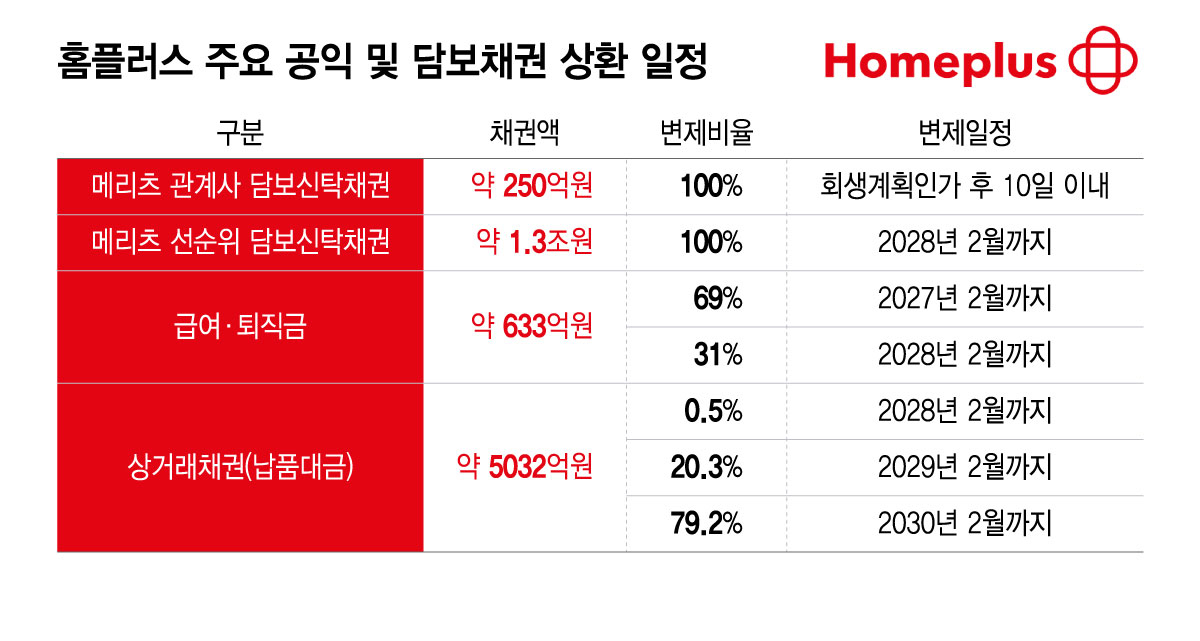 홈플러스 주요 공익 및 담보채권 상환 일정

Homeplus

| 구분 | 채권액 | 변제비율 | 변제일정 |
|---|---|---|---|
| 메리츠 관계사 담보신탁채권 | 약 250억원 | 100% | 회생계획인가 후 10일 이내 |
| 메리츠 선순위 담보신탁채권 | 약 1.3조원 | 100% | 2028년 2월까지 |
| 급여·퇴직금 | 약 633억원 | 69% | 2027년 2월까지 |
| | | 31% | 2028년 2월까지 |
| 상거래채권(납품대금) | 약 5032억원 | 0.5% | 2028년 2월까지 |
| | | 20.3% | 2029년 2월까지 |
| | | 79.2% | 2030년 2월까지 |